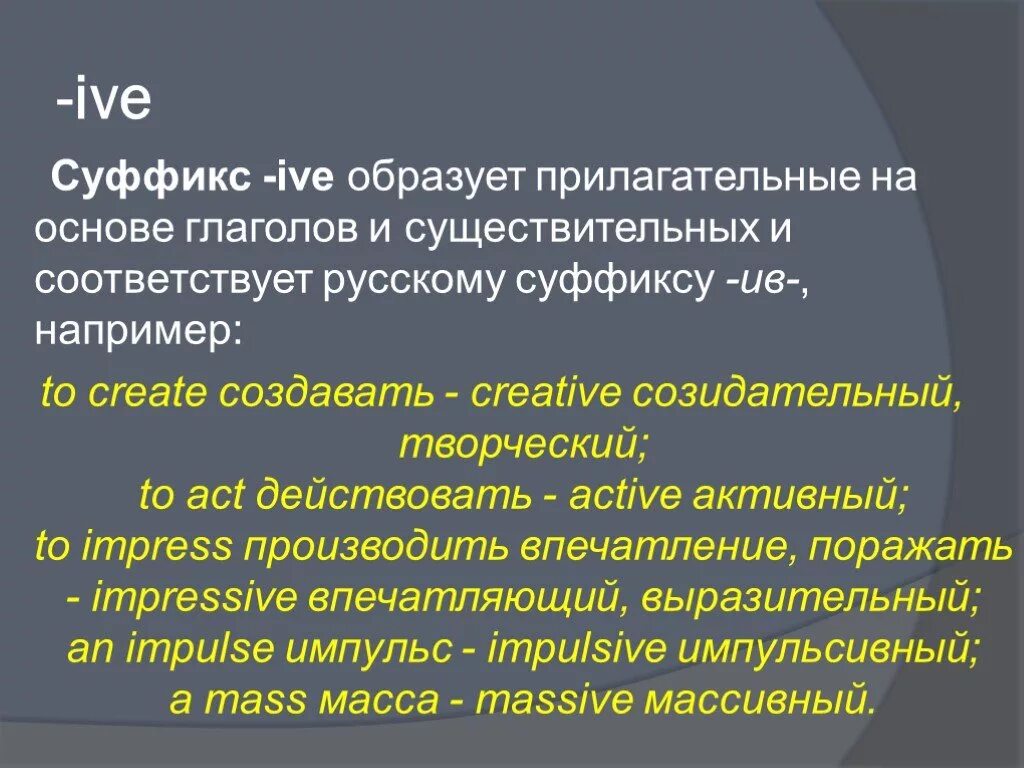 -ive

Суффикс -ive образует прилагательные на основе глаголов и существительных и соответствует русскому суффиксу -ив-, например:

to create создавать - creative созидательный, творческий;
to act действовать - active активный;
to impress производить впечатление, поражать - impressive впечатляющий, выразительный;
an impulse импульс - impulsive импульсивный;
a mass масса - massive массивный.